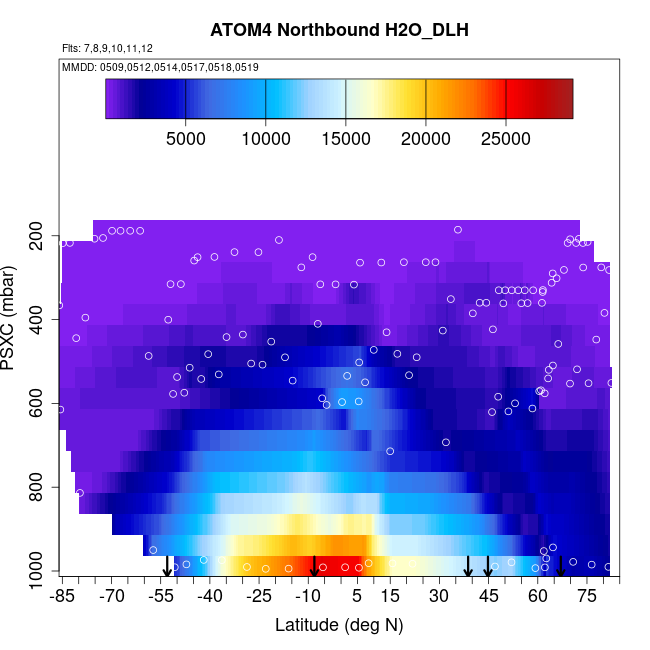 ATOM4 Northbound H2O_DLH

Flts: 7,8,9,10,11,12

MMDD: 0509,0512,0514,0517,0518,0519

5000 10000 15000 20000 25000

PSXC (mbar)

200
400
600
800
1000

-85 -70 -55 -40 -25 -10 5 15 30 45 60 75

Latitude (deg N)